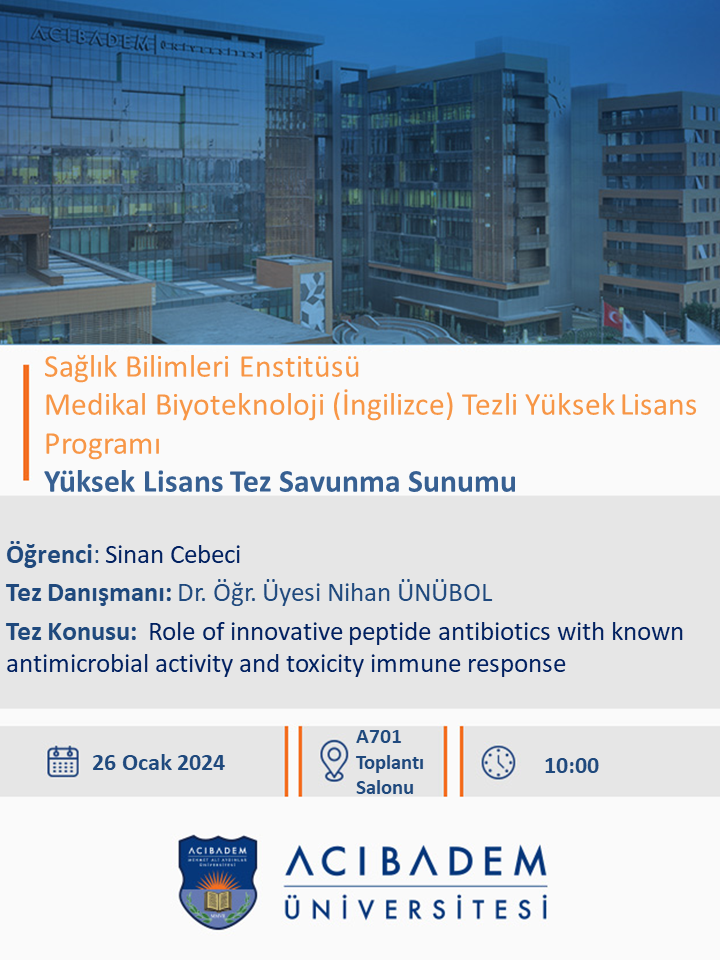 ACIBADEM

Sağlık Bilimleri Enstitüsü
Medikal Biyoteknoloji (İngilizce) Tezli Yüksek Lisans Programı
Yüksek Lisans Tez Savunma Sunumu

Öğrenci: Sinan Cebeci

Tez Danışmanı: Dr. Öğr. Üyesi Nihan ÜNÜBOL

Tez Konusu: Role of innovative peptide antibiotics with known antimicrobial activity and toxicity immune response

26 Ocak 2024

A701 Toplantı Salonu

10:00

ACIBADEM MEHMET ALİ AYDINLAR ÜNİVERSİTESİ

ACIBADEM ÜNİVERSİTESİ